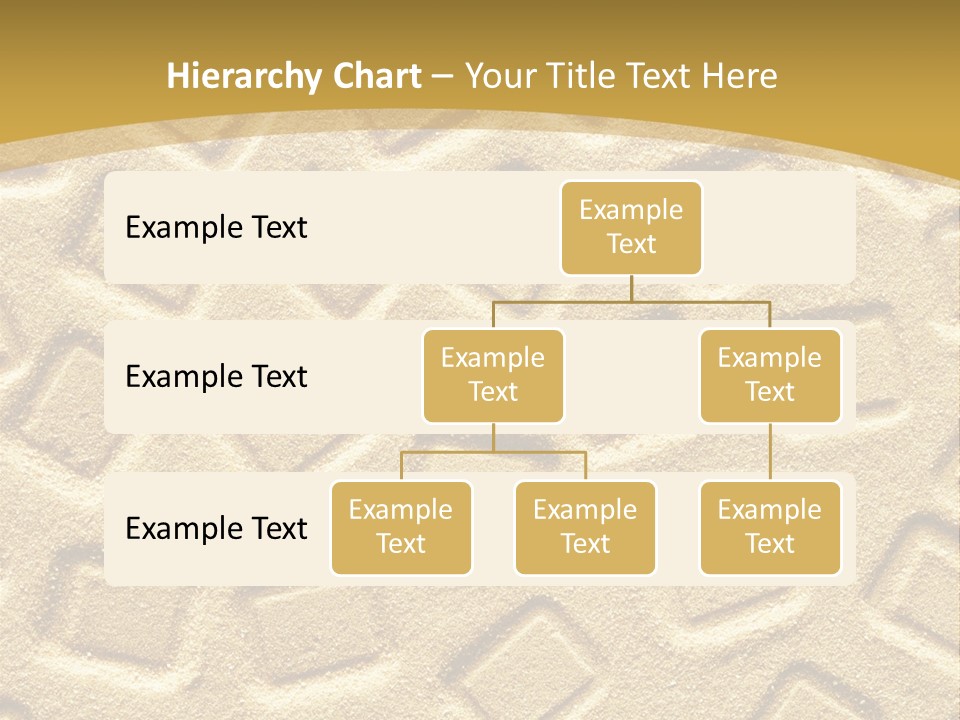 Hierarchy Chart – Your Title Text Here

Example Text

Example Text

Example Text

Example Text

Example Text

Example Text

Example Text

Example Text

Example Text